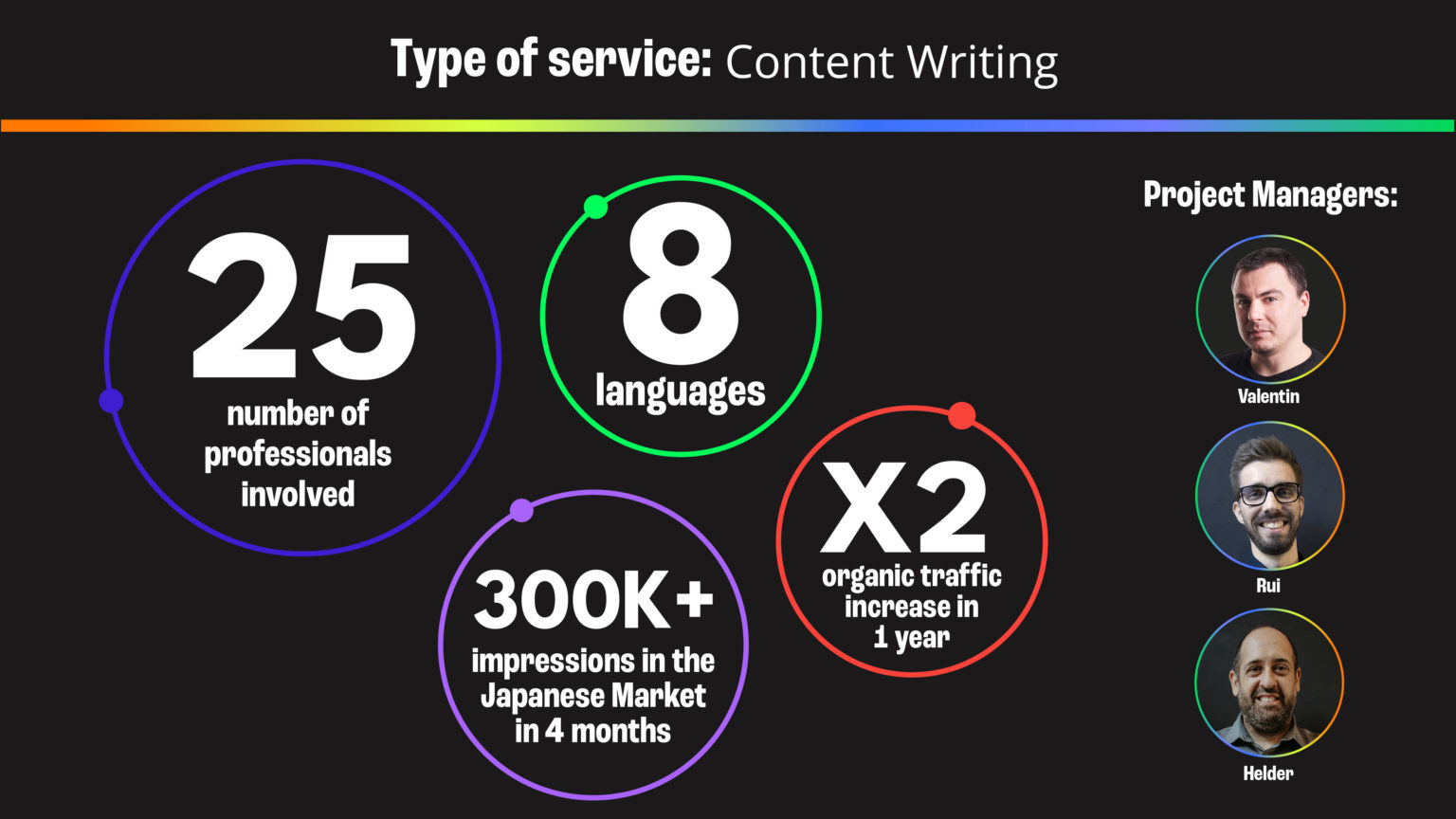 Type of service: Content Writing

25
number of professionals involved

8
languages

300K+
impressions in the Japanese Market in 4 months

X2
organic traffic increase in 1 year

Project Managers:

Valentin

Rui

Helder